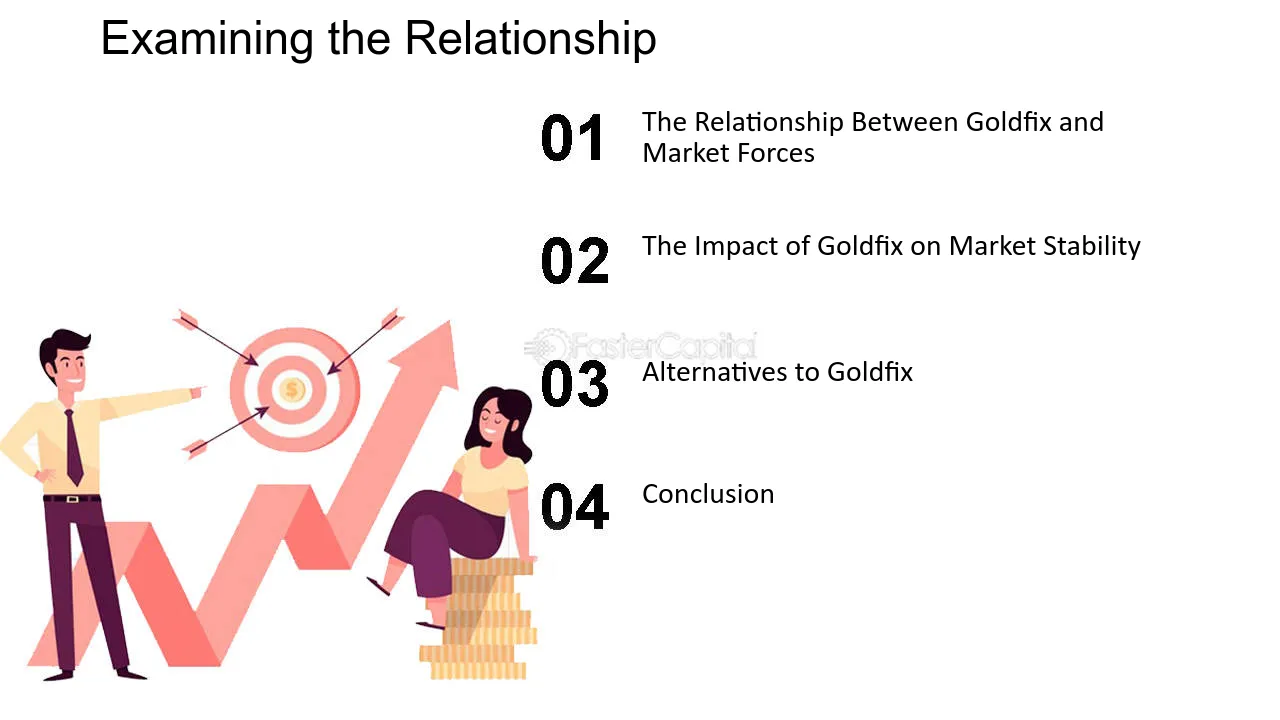 Examining the Relationship

01 The Relationship Between Goldfix and Market Forces

02 The Impact of Goldfix on Market Stability

03 Alternatives to Goldfix

04 Conclusion

FasterCapital